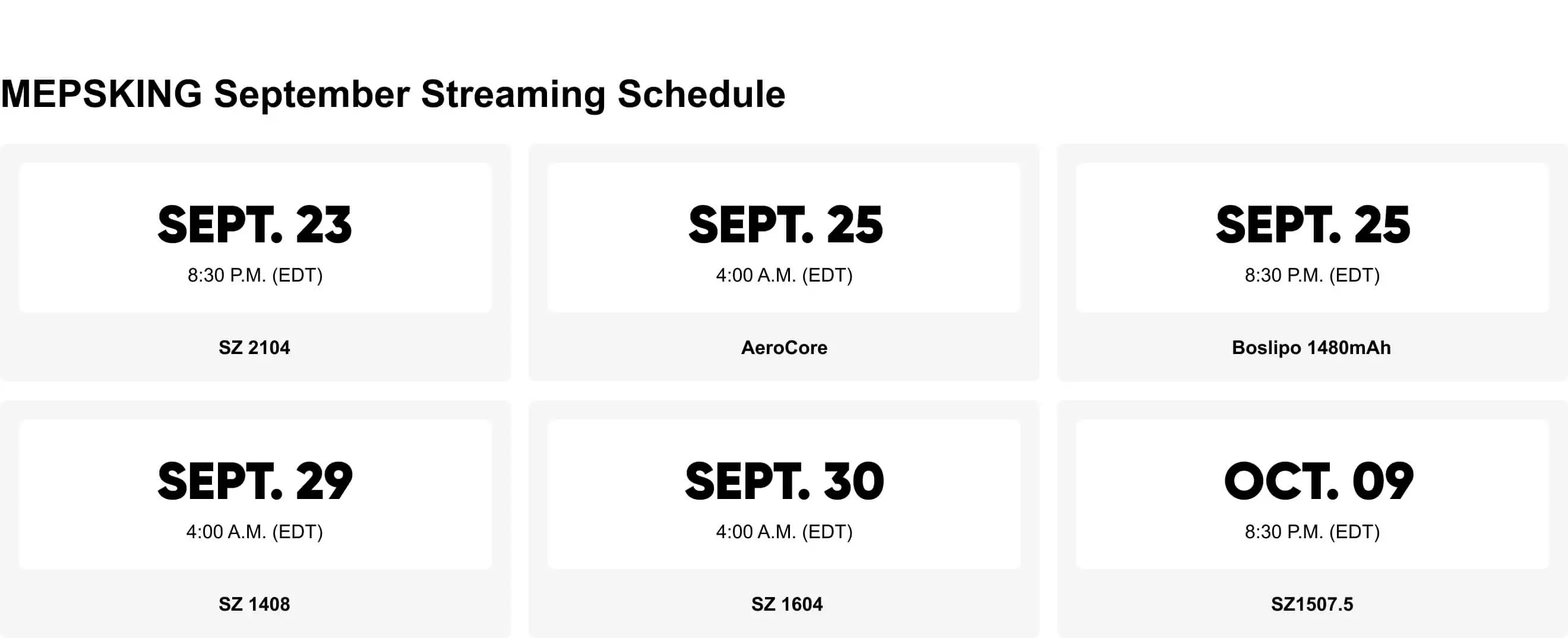 MEPSKING September Streaming Schedule

SEPT. 23
8:30 P.M. (EDT)
SZ 2104

SEPT. 25
4:00 A.M. (EDT)
AeroCore

SEPT. 25
8:30 P.M. (EDT)
Boslipo 1480mAh

SEPT. 29
4:00 A.M. (EDT)
SZ 1408

SEPT. 30
4:00 A.M. (EDT)
SZ 1604

OCT. 09
8:30 P.M. (EDT)
SZ1507.5